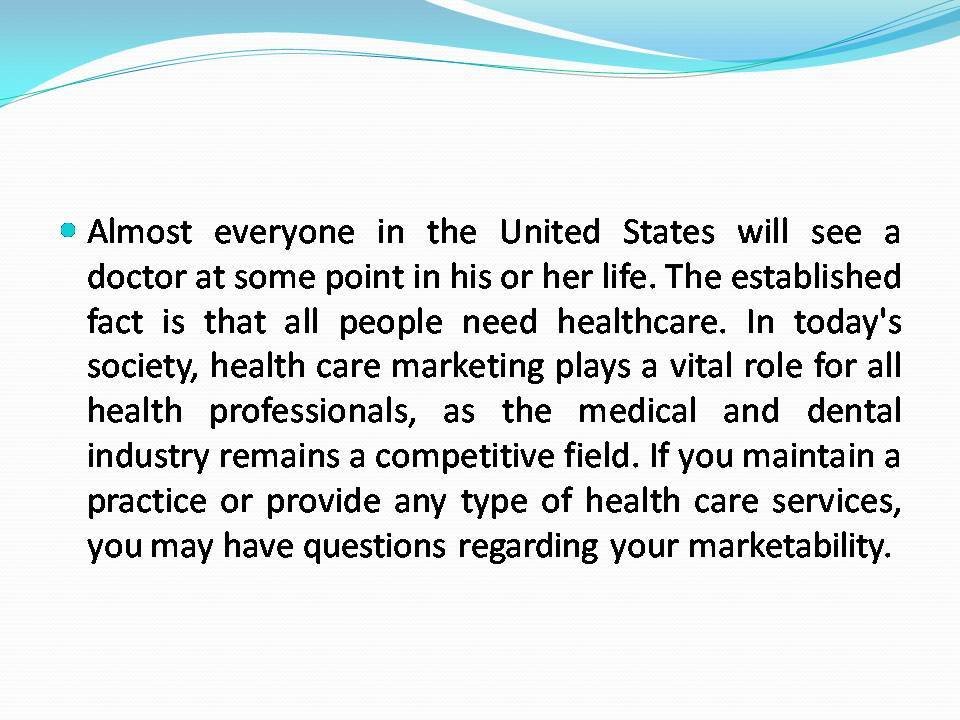 Almost everyone in the United States will see a doctor at some point in his or her life. The established fact is that all people need healthcare. In today's society, health care marketing plays a vital role for all health professionals, as the medical and dental industry remains a competitive field. If you maintain a practice or provide any type of health care services, you may have questions regarding your marketability.